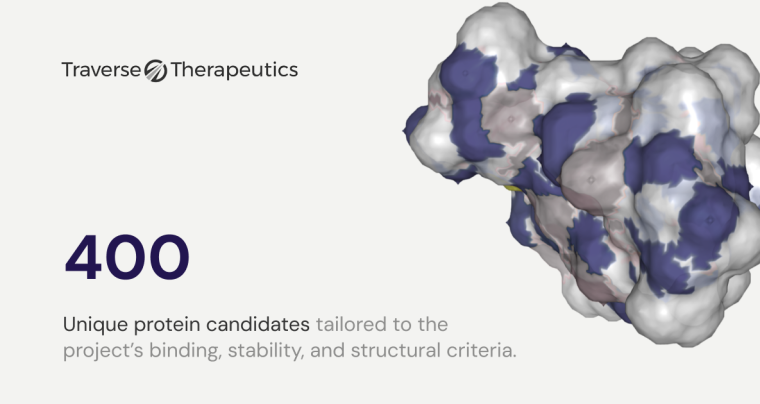 Traverse Therapeutics

400

Unique protein candidates tailored to the project's binding, stability, and structural criteria.